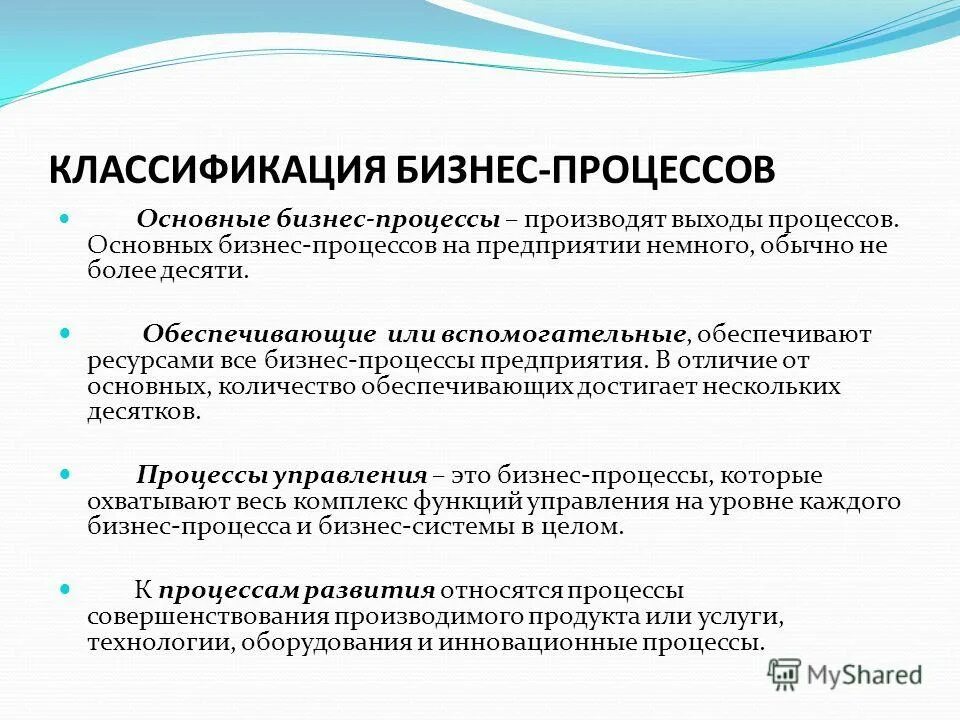 КЛАССИФИКАЦИЯ БИЗНЕС-ПРОЦЕССОВ

Основные бизнес-процессы – производят выходы процессов. Основных бизнес-процессов на предприятии немного, обычно не более десяти.

Обеспечивающие или вспомогательные, обеспечивают ресурсами все бизнес-процессы предприятия. В отличие от основных, количество обеспечивающих достигает нескольких десятков.

Процессы управления – это бизнес-процессы, которые охватывают весь комплекс функций управления на уровне каждого бизнес-процесса и бизнес-системы в целом.

К процессам развития относятся процессы совершенствования производимого продукта или услуги, технологии, оборудования и инновационные процессы.

MyShared